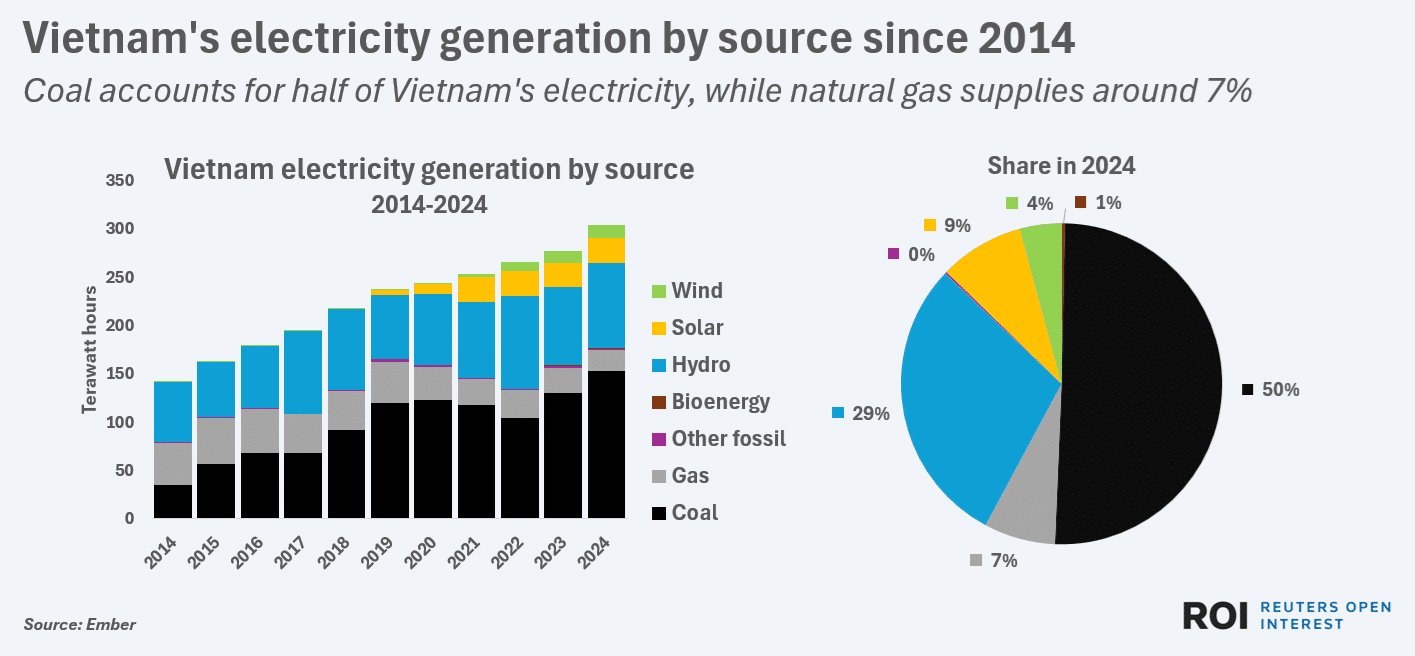 Vietnam's electricity generation by source since 2014

Coal accounts for half of Vietnam's electricity, while natural gas supplies around 7%

Vietnam electricity generation by source
2014-2024

Terawatt hours

350
300
250
200
150
100
50
0

2014
2015
2016
2017
2018
2019
2020
2021
2022
2023
2024

Wind
Solar
Hydro
Bioenergy
Other fossil
Gas
Coal

Share in 2024

4%
1%
9%
0%
50%
29%
7%

Source: Ember

ROI REUTERS OPEN INTEREST